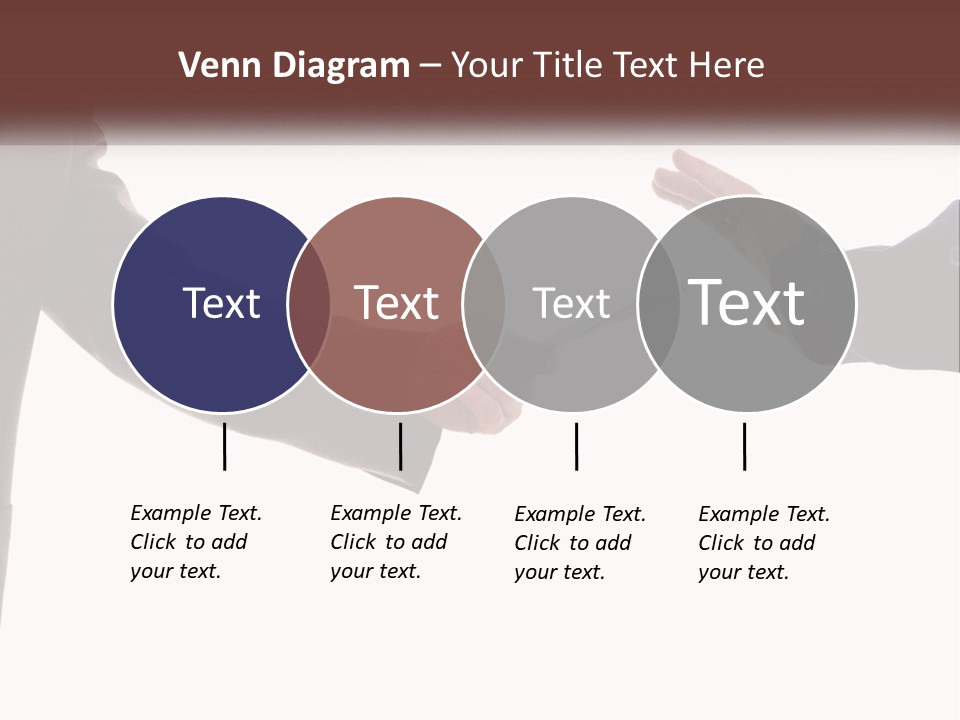 Venn Diagram – Your Title Text Here

Text

Text

Text

Text

Example Text. Click to add your text.

Example Text. Click to add your text.

Example Text. Click to add your text.

Example Text. Click to add your text.